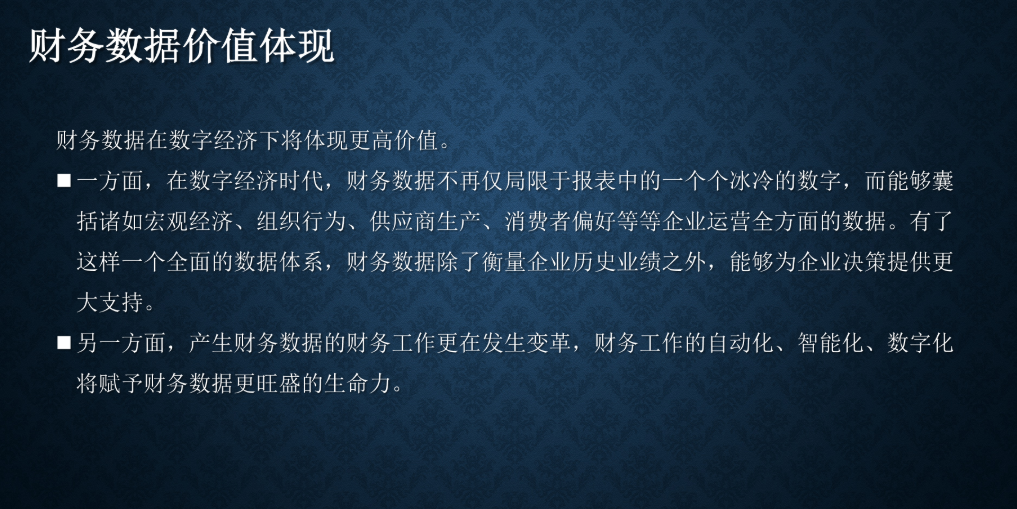 财务数据价值体现

财务数据在数字经济下将体现更高价值。

■ 一方面，在数字经济时代，财务数据不再仅局限于报表中的一个个冰冷的数字，而能够囊括诸如宏观经济、组织行为、供应商生产、消费者偏好等等企业运营全方面的数据。有了这样一个全面的数据体系，财务数据除了衡量企业历史业绩之外，能够为企业决策提供更大支持。

■ 另一方面，产生财务数据的财务工作更在发生变革，财务工作的自动化、智能化、数字化将赋予财务数据更旺盛的生命力。